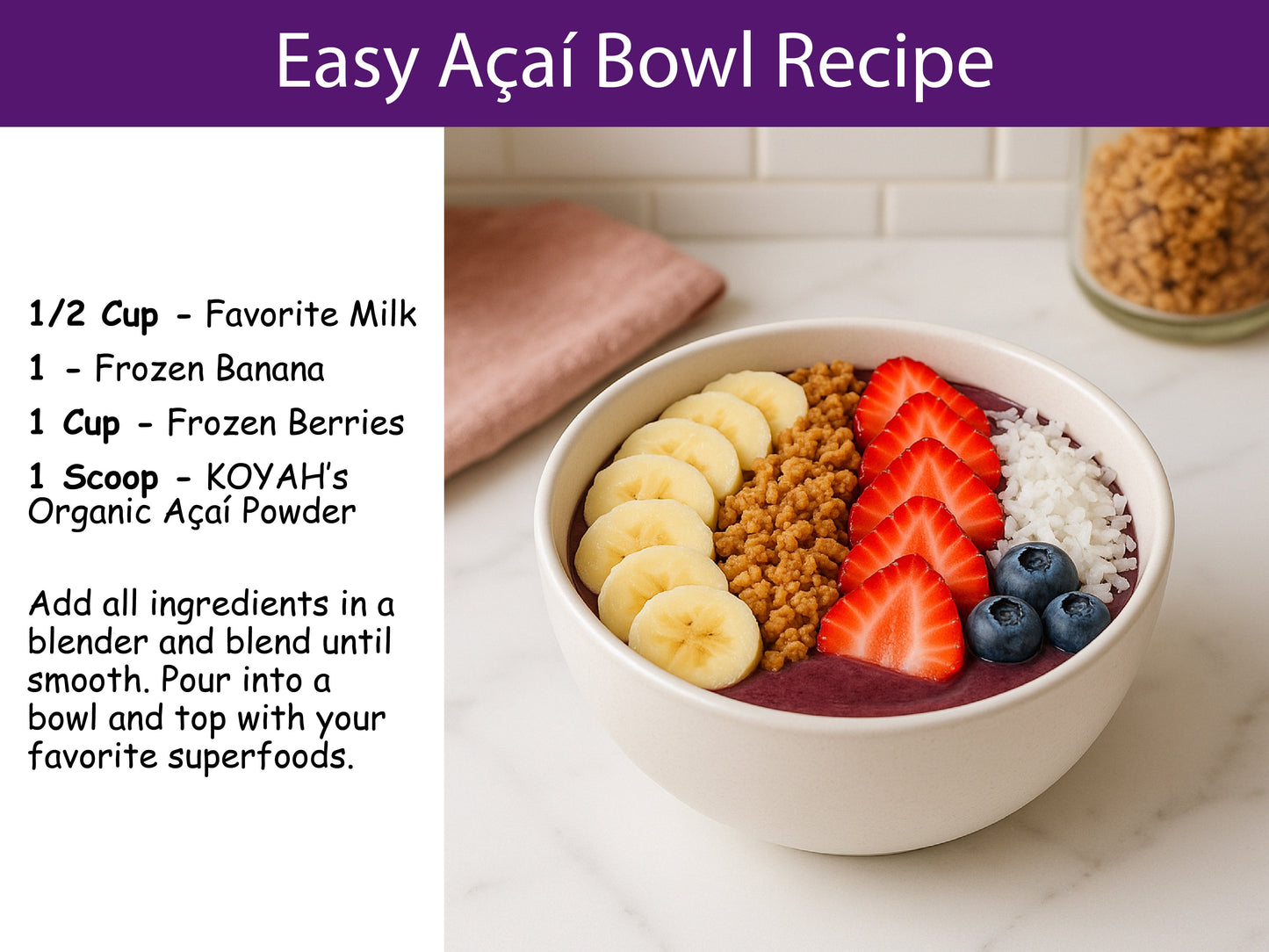 Easy Açaí Bowl Recipe

1/2 Cup - Favorite Milk

1 - Frozen Banana

1 Cup - Frozen Berries

1 Scoop - KOYAH's Organic Açaí Powder

Add all ingredients in a blender and blend until smooth. Pour into a bowl and top with your favorite superfoods.